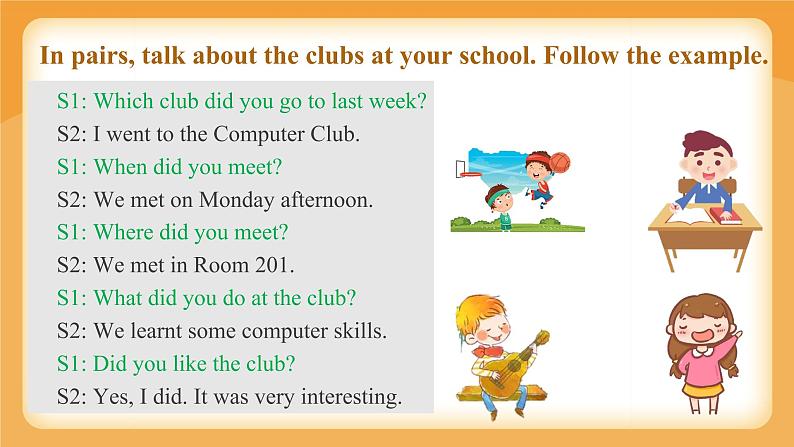 In pairs, talk about the clubs at your school. Follow the example.

S1: Which club did you go to last week?
S2: I went to the Computer Club.
S1: When did you meet?
S2: We met on Monday afternoon.
S1: Where did you meet?
S2: We met in Room 201.
S1: What did you do at the club?
S2: We learnt some computer skills.
S1: Did you like the club?
S2: Yes, I did. It was very interesting.